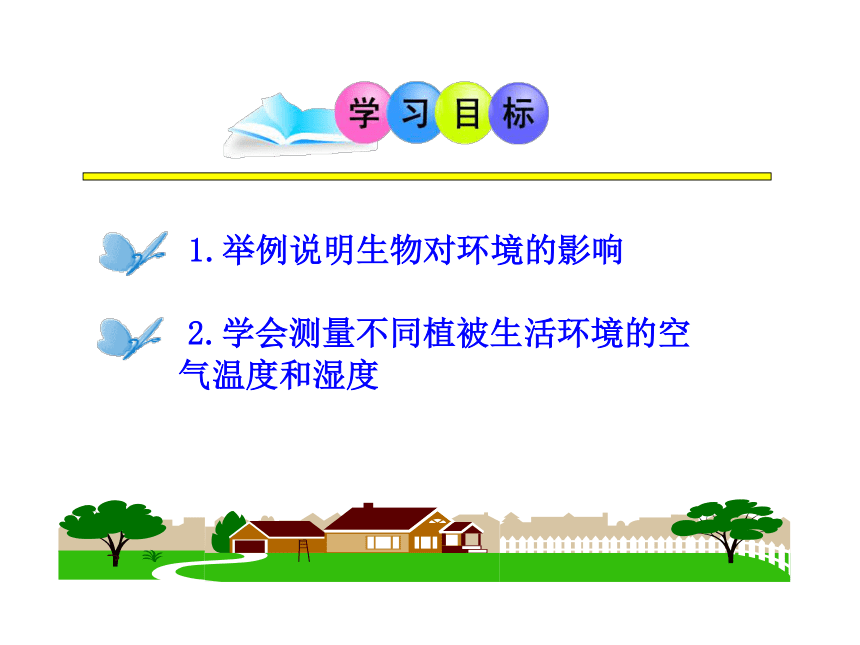 学习目标

1.举例说明生物对环境的影响

2.学会测量不同植被生活环境的空气温度和湿度